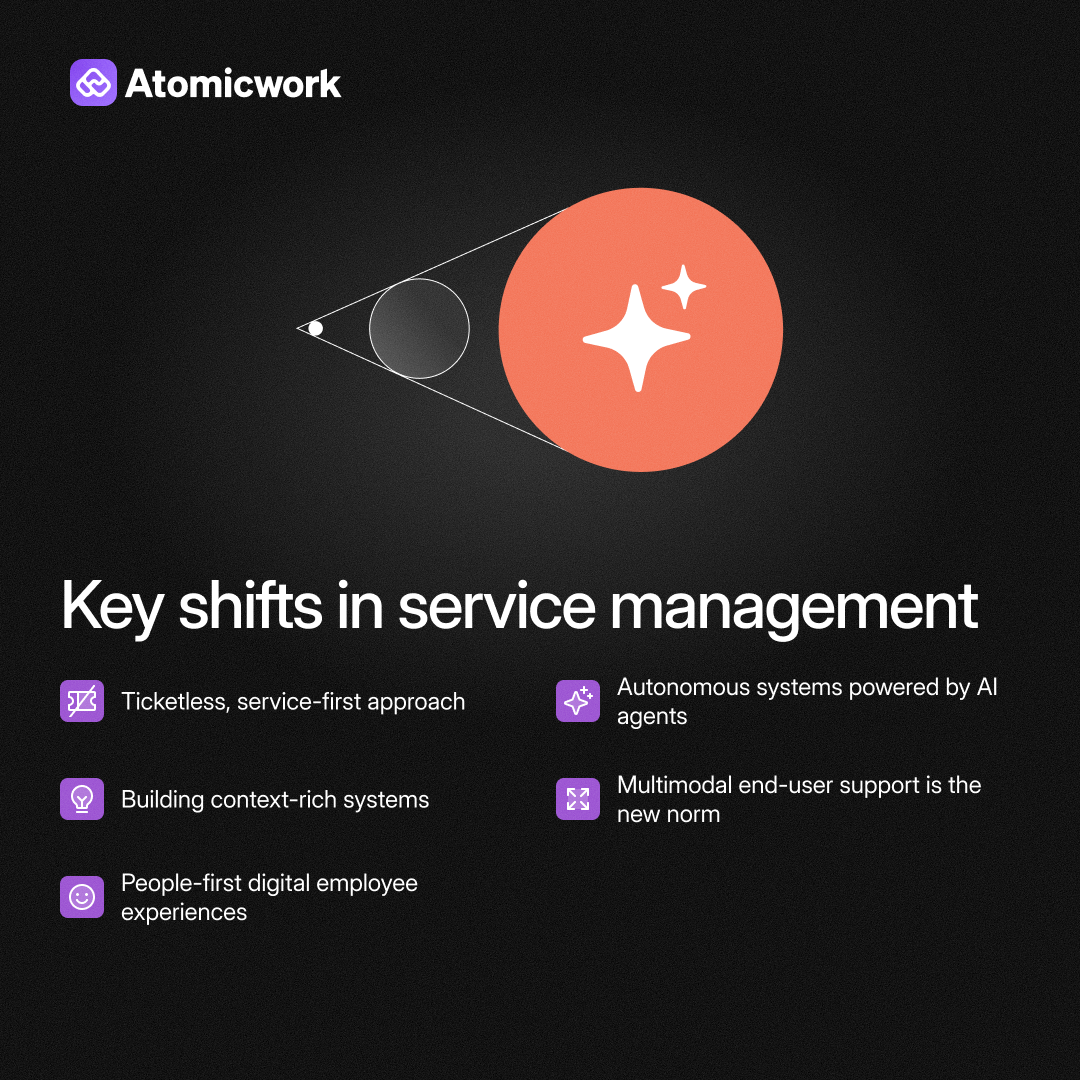 Atomicwork

Key shifts in service management

Ticketless, service-first approach

Building context-rich systems

People-first digital employee experiences

Autonomous systems powered by AI agents

Multimodal end-user support is the new norm